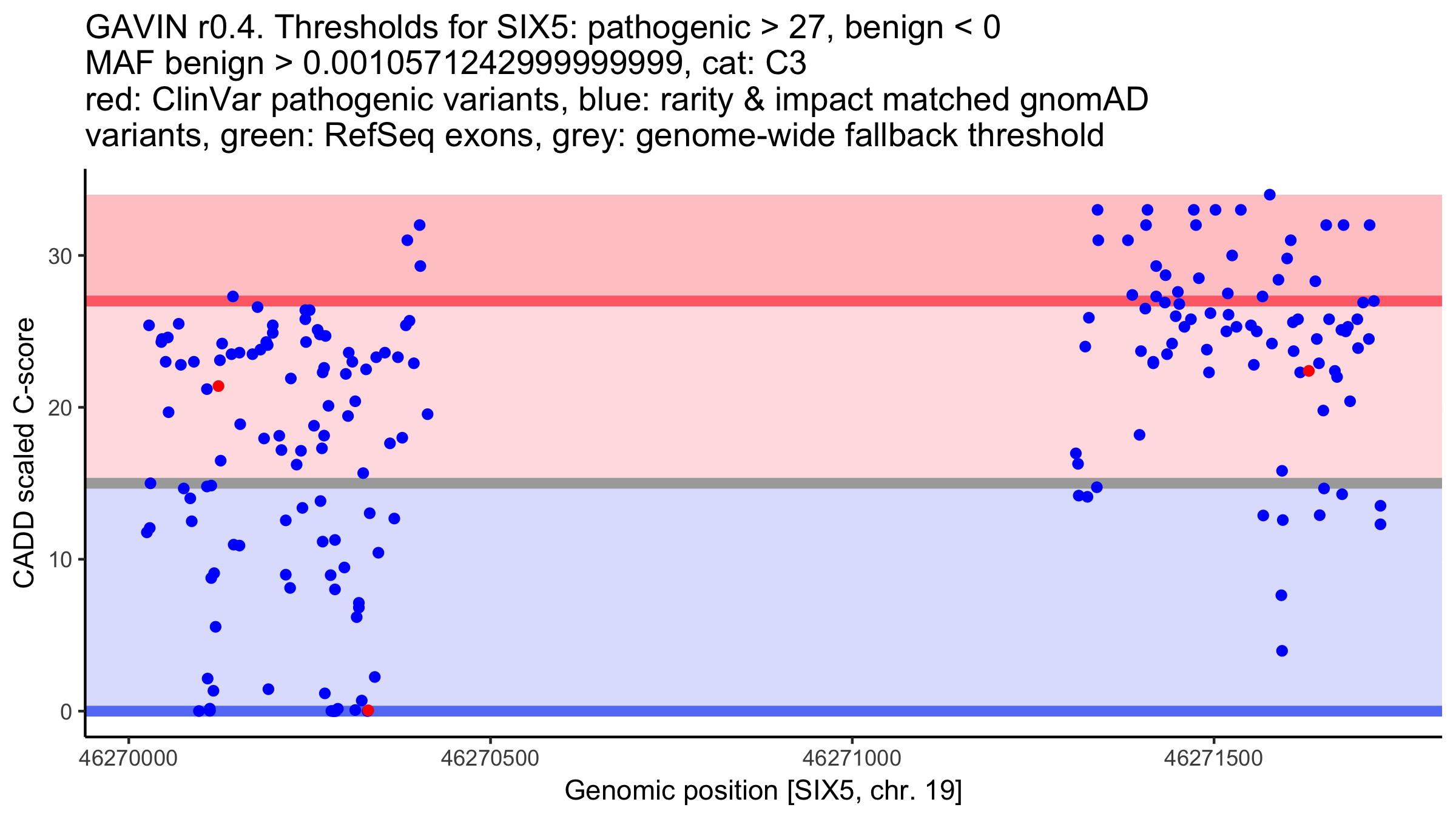 GAVIN r0.4. Thresholds for SIX5: pathogenic > 27, benign < 0
MAF benign > 0.00105712429999999, cat: C3
red: ClinVar pathogenic variants, blue: rarity & impact matched gnomAD variants, green: RefSeq exons, grey: genome-wide fallback threshold

CADD scaled C-score

30
20
10
0

46270000
46270500
46271000
46271500

Genomic position [SIX5, chr. 19]